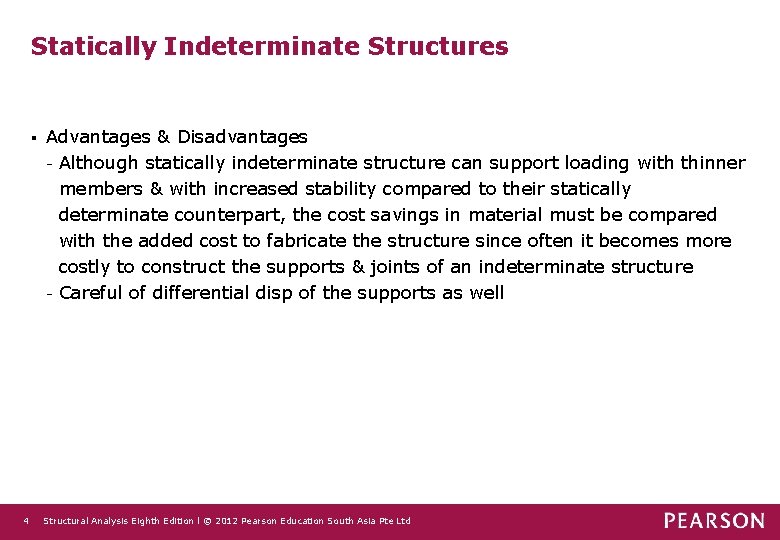 Statically Indeterminate Structures

▪ Advantages & Disadvantages
- Although statically indeterminate structure can support loading with thinner members & with increased stability compared to their statically determinate counterpart, the cost savings in material must be compared with the added cost to fabricate the structure since often it becomes more costly to construct the supports & joints of an indeterminate structure
- Careful of differential disp of the supports as well

4 Structural Analysis Eighth Edition | © 2012 Pearson Education South Asia Pte Ltd

PEARSON